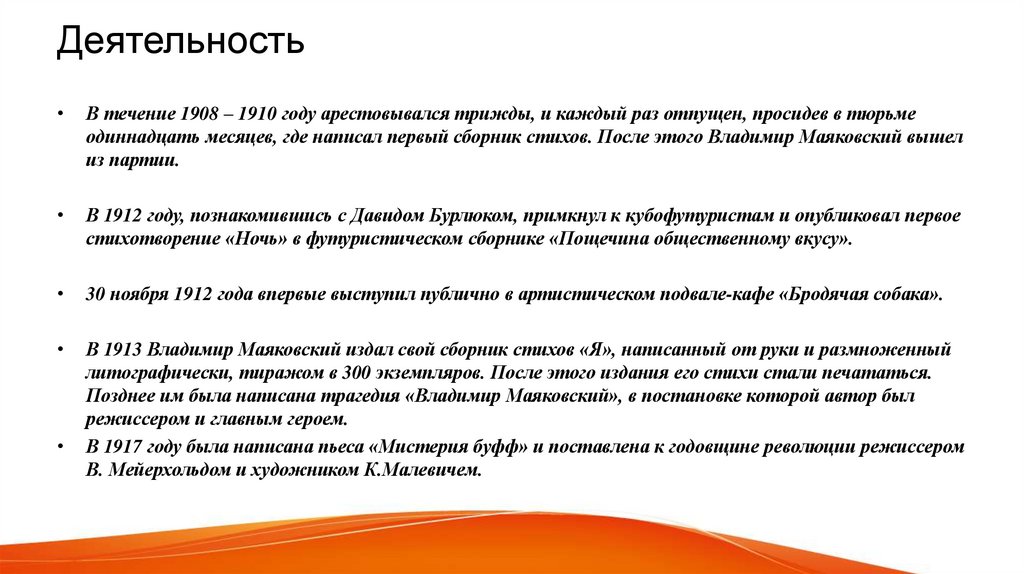 Деятельность

• В течение 1908 – 1910 году арестовывался трижды, и каждый раз отпущен, просидев в тюрьме одиннадцать месяцев, где написал первый сборник стихов. После этого Владимир Маяковский вышел из партии.

• В 1912 году, познакомившись с Давидом Бурлюком, примкнул к кубофутуристам и опубликовал первое стихотворение «Ночь» в футуристическом сборнике «Пощечина общественному вкусу».

• 30 ноября 1912 года впервые выступил публично в артистическом подвале-кафе «Бродячая собака».

• В 1913 Владимир Маяковский издал свой сборник стихов «Я», написанный от руки и размноженный литографически, тиражом в 300 экземпляров. После этого издания его стихи стали печататься. Позднее им была написана трагедия «Владимир Маяковский», в постановке которой автор был режиссером и главным героем.

• В 1917 году была написана пьеса «Мистерия буфф» и поставлена к годовщине революции режиссером В. Мейерхольдом и художником К.Малевичем.